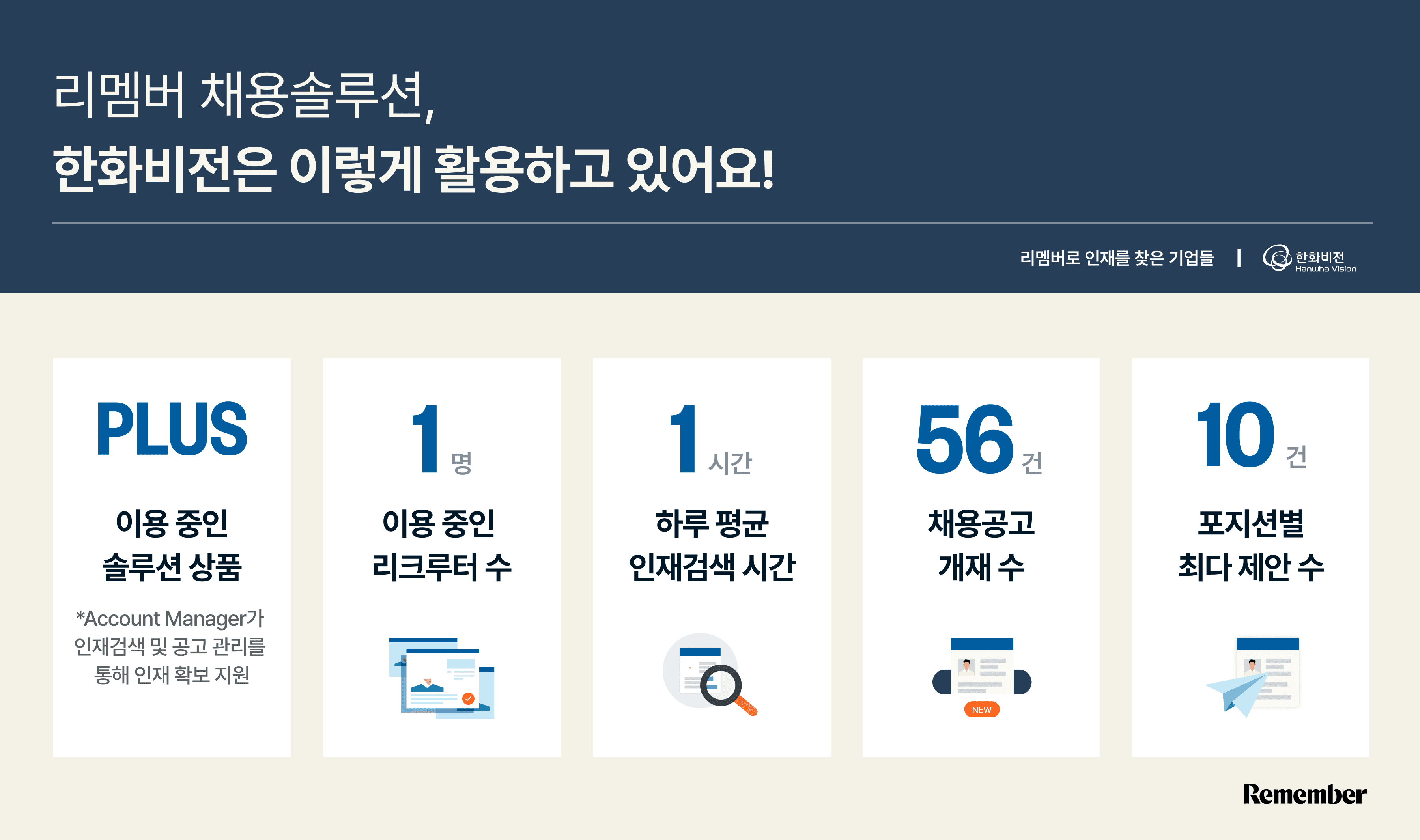 리멤버 채용솔루션,
한화비전은 이렇게 활용하고 있어요!

리멤버로 인재를 찾은 기업들 | 한화비전 Hanwha Vision

PLUS
이용 중인
솔루션 상품
*Account Manager가 인재검색 및 공고 관리를 통해 인재 확보 지원

1 명
이용 중인
리크루터 수

1 시간
하루 평균
인재검색 시간

56 건
채용공고
개재 수

NEW

10 건
포지션별
최다 제안 수

Remember